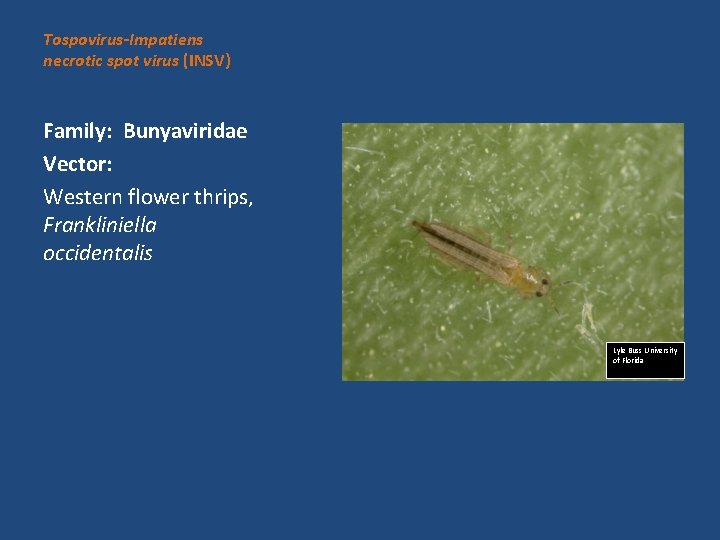 Tospovirus-Impatiens necrotic spot virus (INSV)

Family: Bunyaviridae

Vector:

Western flower thrips, Frankliniella occidentalis

Lyle Buss University of Florida